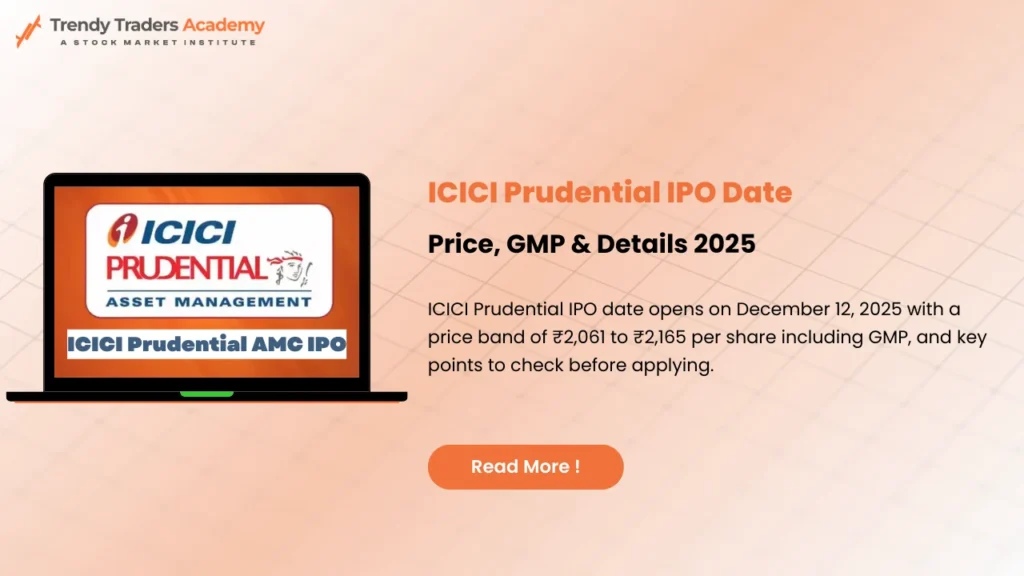 Trendy Traders Academy
A STOCK MARKET INSTITUTE

ICICI
PRUDENTIAL
ASSET MANAGEMENT

ICICI Prudential AMC IPO

ICICI Prudential IPO Date

Price, GMP & Details 2025

ICICI Prudential IPO date opens on December 12, 2025 with a price band of ₹2,061 to ₹2,165 per share including GMP, and key points to check before applying.

Read More !